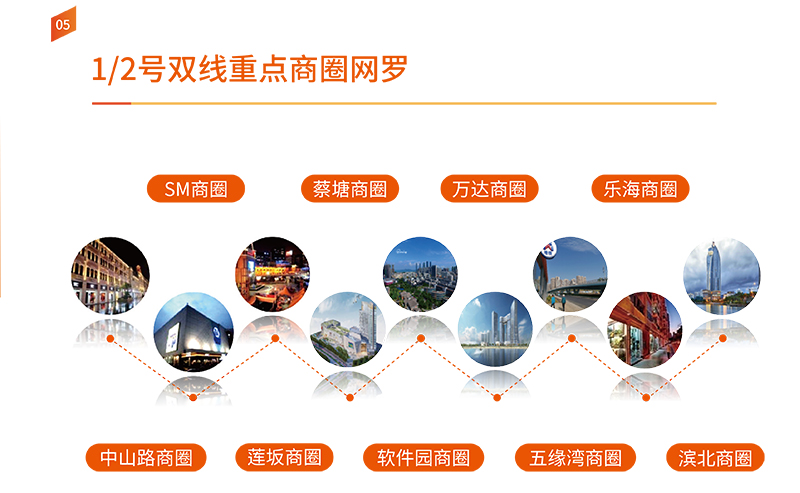 05

1/2号双线重点商圈网罗

SM商圈

蔡塘商圈

万达商圈

乐海商圈

中山路商圈

莲坂商圈

软件园商圈

五缘湾商圈

滨北商圈